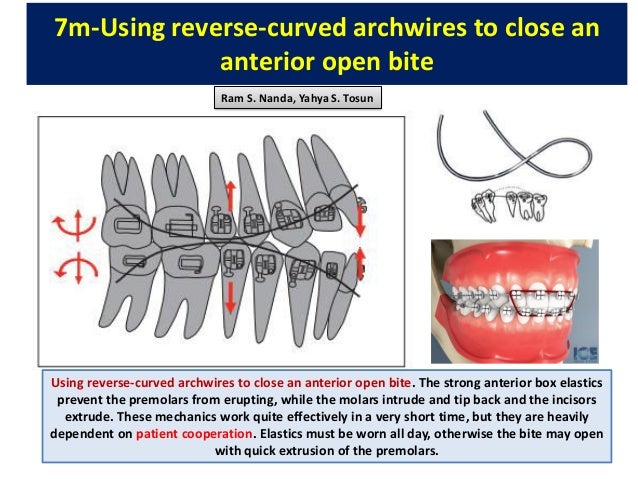 7m-Using reverse-curved archwires to close an anterior open bite

Ram S. Nanda, Yahya S. Tosun

ICE

Using reverse-curved archwires to close an anterior open bite. The strong anterior box elastics prevent the premolars from erupting, while the molars intrude and tip back and the incisors extrude. These mechanics work quite effectively in a very short time, but they are heavily dependent on patient cooperation. Elastics must be worn all day, otherwise the bite may open with quick extrusion of the premolars.